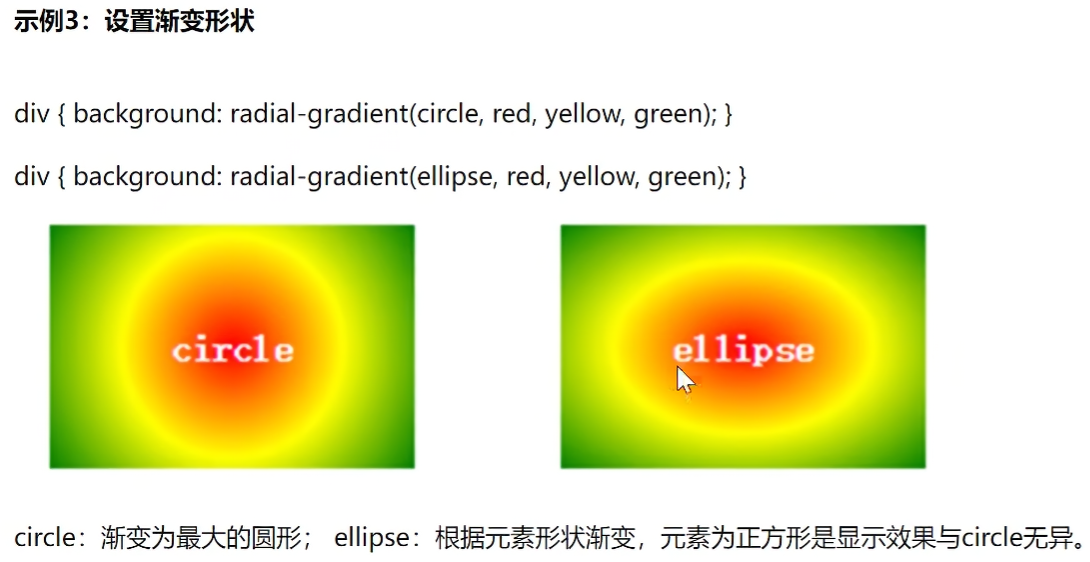 示例3：设置渐变形状

div { background: radial-gradient(circle, red, yellow, green); }

div { background: radial-gradient(ellipse, red, yellow, green); }

circle

ellipse

circle：渐变为最大的圆形； ellipse：根据元素形状渐变，元素为正方形是显示效果与circle无异。